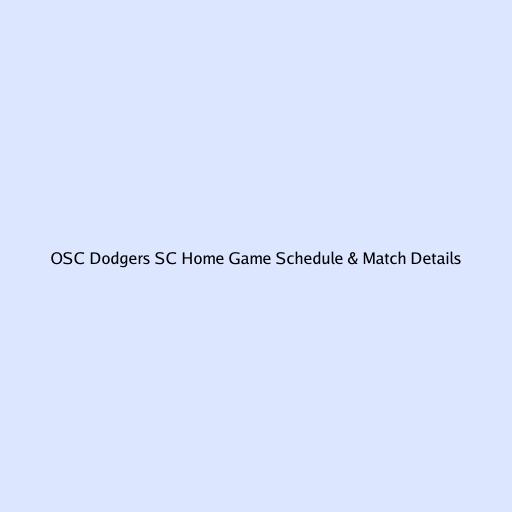 OSC Dodgers SC Home Game Schedule & Match Details